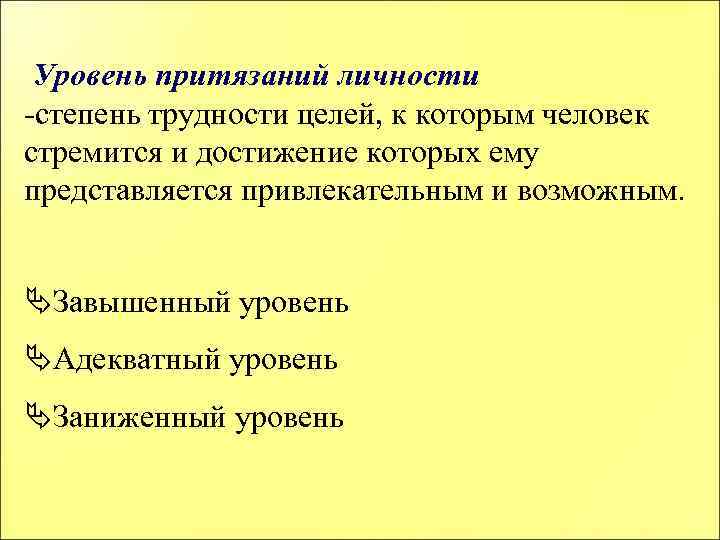 Уровень притязаний личности
-степень трудности целей, к которым человек стремится и достижение которых ему представляется привлекательным и возможным.

Завышенный уровень

Адекватный уровень

Заниженный уровень